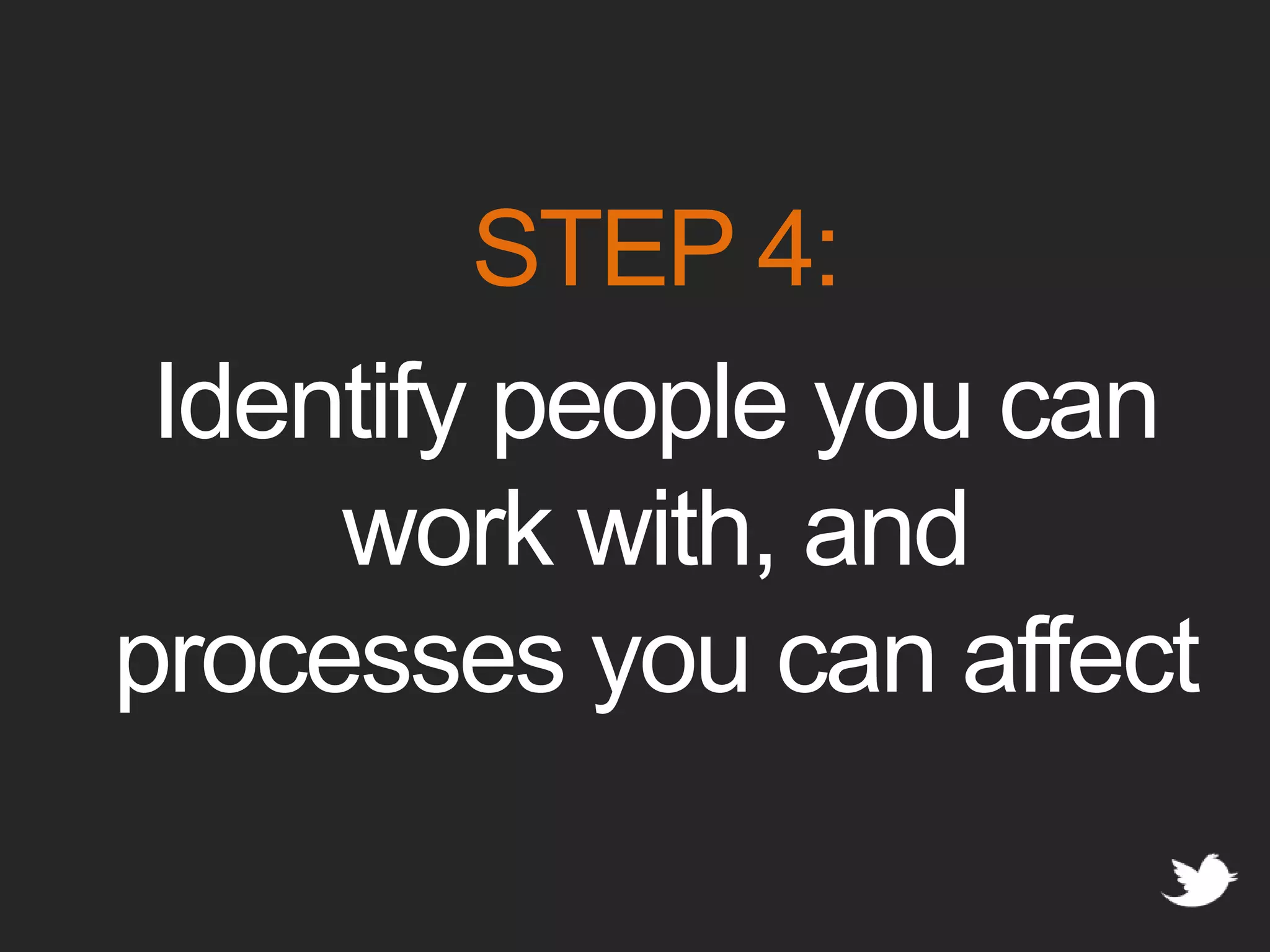 STEP 4:

Identify people you can work with, and processes you can affect